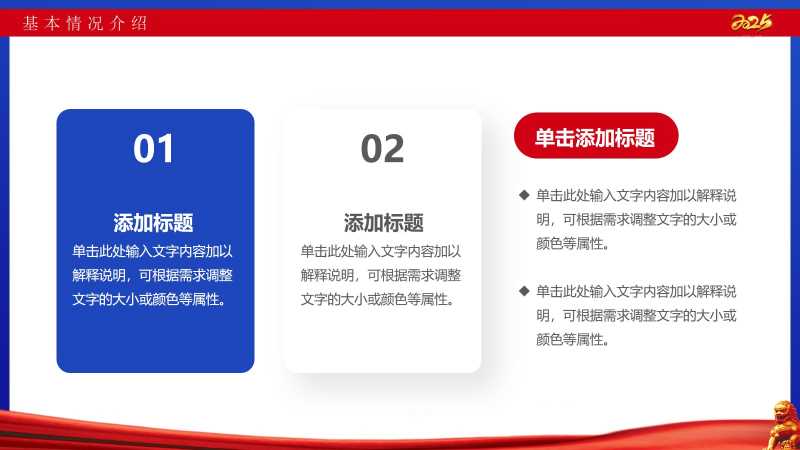 基本情况介绍

2025

01

添加标题

单击此处输入文字内容加以解释说明，可根据需求调整文字的大小或颜色等属性。

02

添加标题

单击此处输入文字内容加以解释说明，可根据需求调整文字的大小或颜色等属性。

单击添加标题

◆ 单击此处输入文字内容加以解释说明，可根据需求调整文字的大小或颜色等属性。

◆ 单击此处输入文字内容加以解释说明，可根据需求调整文字的大小或颜色等属性。